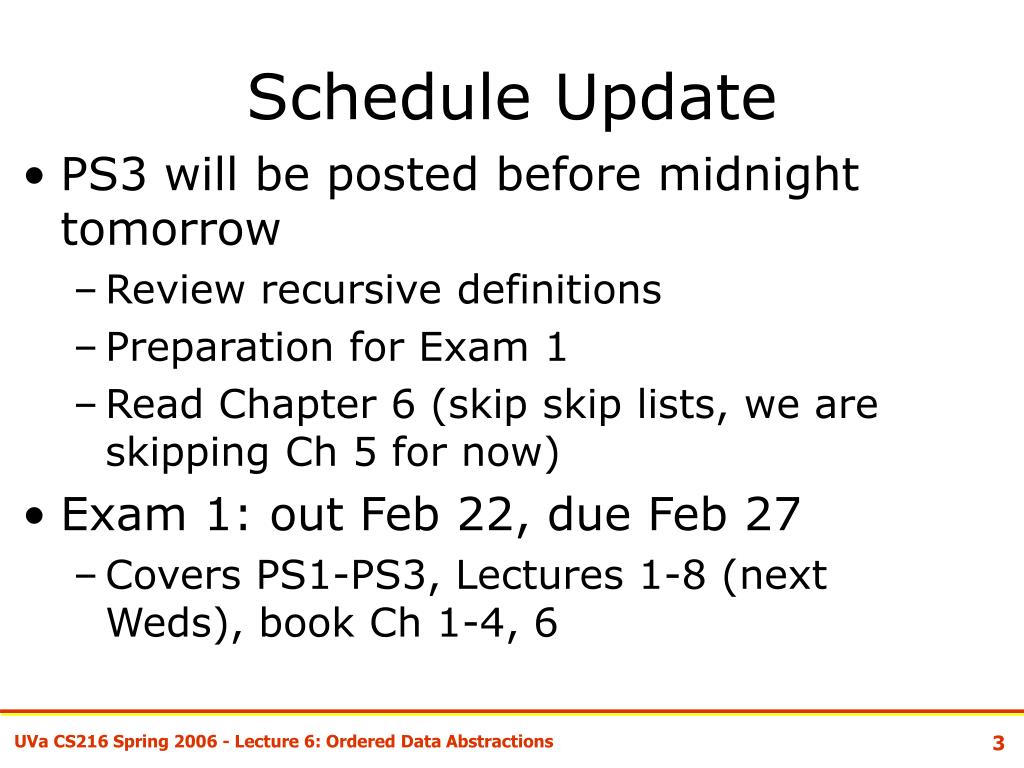 Schedule Update

• PS3 will be posted before midnight tomorrow
– Review recursive definitions
– Preparation for Exam 1
– Read Chapter 6 (skip skip lists, we are skipping Ch 5 for now)

• Exam 1: out Feb 22, due Feb 27
– Covers PS1-PS3, Lectures 1-8 (next Weds), book Ch 1-4, 6

UVa CS216 Spring 2006 - Lecture 6: Ordered Data Abstractions

3